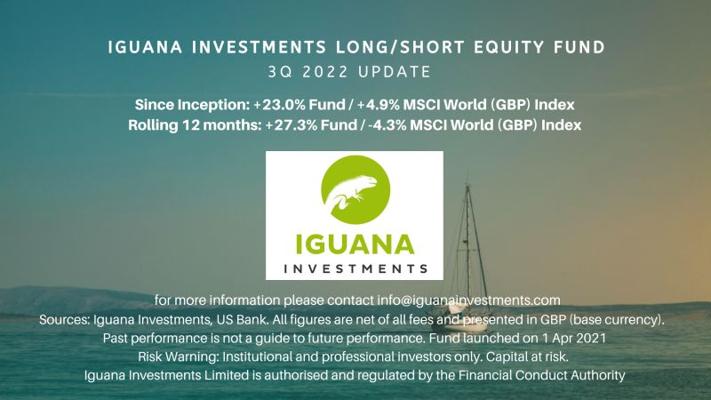 IGUANA INVESTMENTS LONG/SHORT EQUITY FUND
3Q 2022 UPDATE

Since Inception: +23.0% Fund / +4.9% MSCI World (GBP) Index
Rolling 12 months: +27.3% Fund / -4.3% MSCI World (GBP) Index

IGUANA
INVESTMENTS

for more information please contact info@iguanainvestments.com
Sources: Iguana Investments, US Bank. All figures are net of all fees and presented in GBP (base currency).
Past performance is not a guide to future performance. Fund launched on 1 Apr 2021
Risk Warning: Institutional and professional investors only. Capital at risk.
Iguana Investments Limited is authorised and regulated by the Financial Conduct Authority